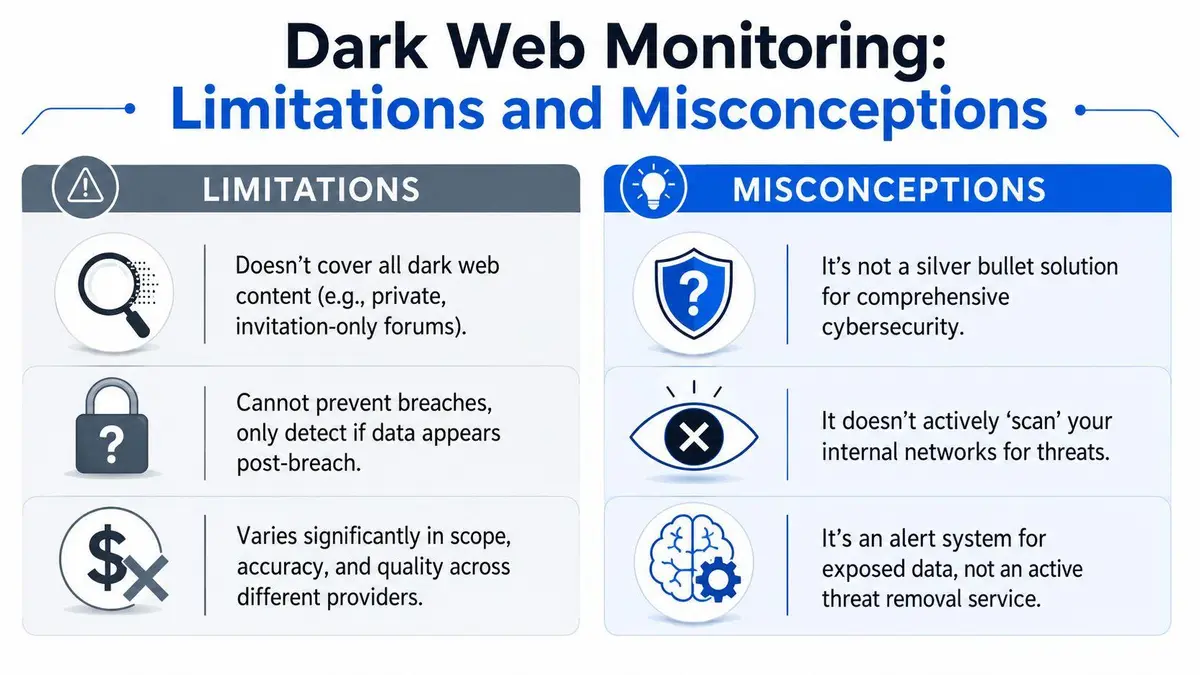 Dark Web Monitoring:
Limitations and Misconceptions

LIMITATIONS

Doesn't cover all dark web content (e.g., private, invitation-only forums).

Cannot prevent breaches, only detect if data appears post-breach.

Varies significantly in scope, accuracy, and quality across different providers.

MISCONCEPTIONS

It's not a silver bullet solution for comprehensive cybersecurity.

It doesn't actively 'scan' your internal networks for threats.

It's an alert system for exposed data, not an active threat removal service.